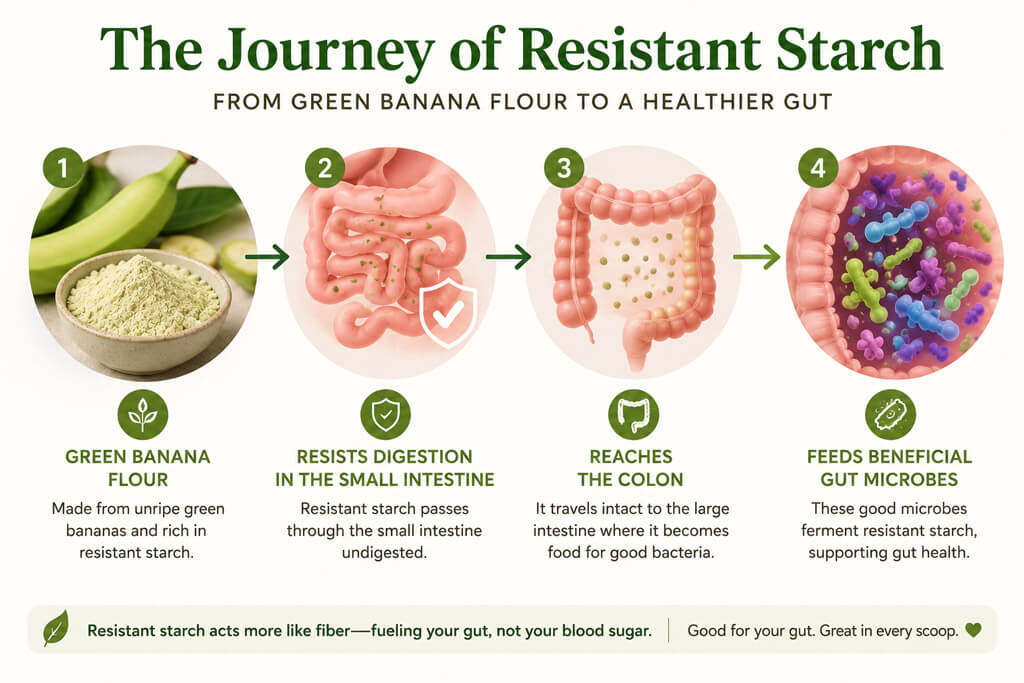 The Journey of Resistant Starch

FROM GREEN BANANA FLOUR TO A HEALTHIER GUT

1

GREEN BANANA FLOUR

Made from unripe green bananas and rich in resistant starch.

2

RESISTS DIGESTION IN THE SMALL INTESTINE

Resistant starch passes through the small intestine undigested.

3

REACHES THE COLON

It travels intact to the large intestine where it becomes food for good bacteria.

4

FEEDS BENEFICIAL GUT MICROBES

These good microbes ferment resistant starch, supporting gut health.

Resistant starch acts more like fiber—fueling your gut, not your blood sugar.

Good for your gut. Great in every scoop.